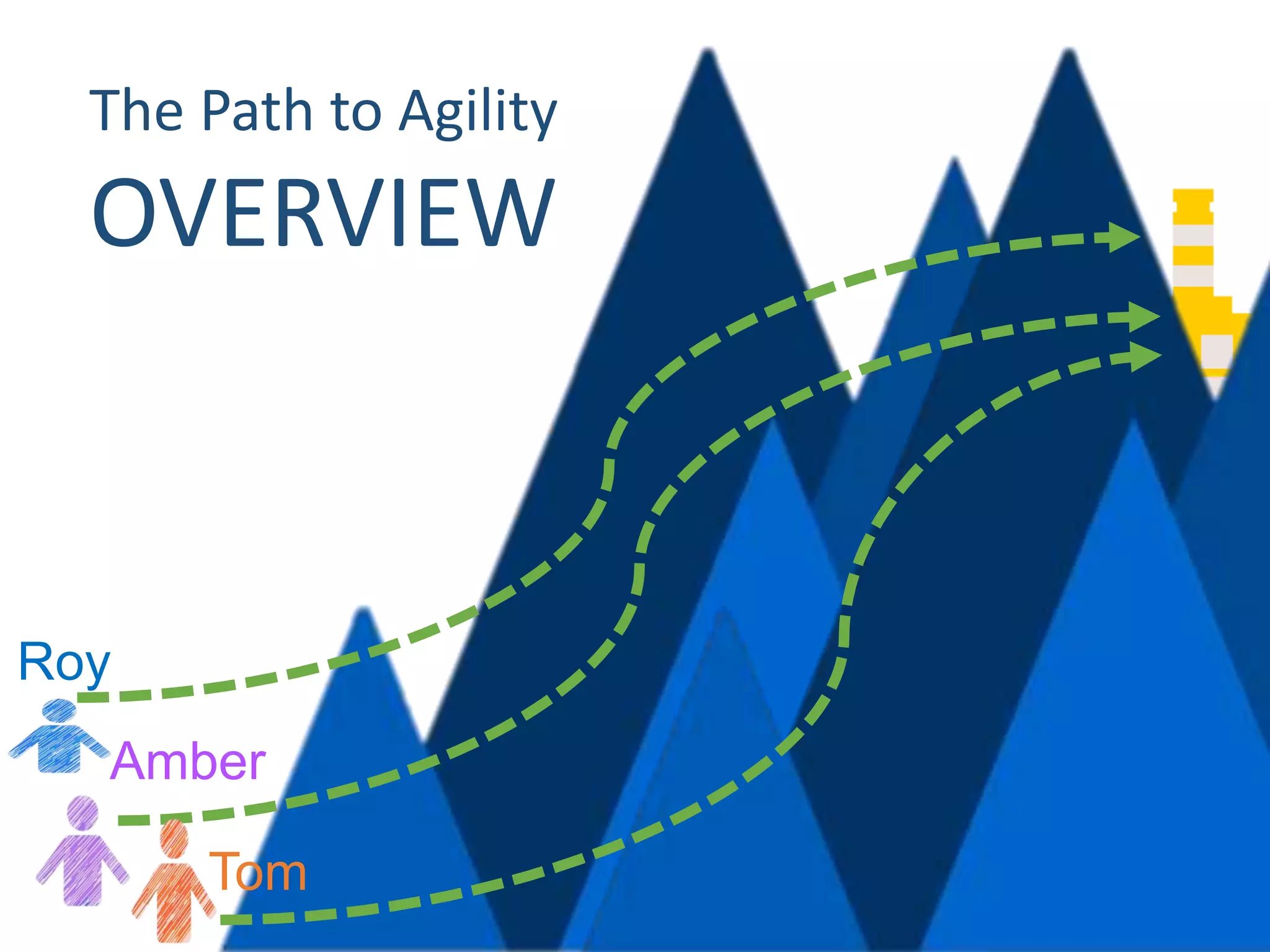 The Path to Agility
OVERVIEW

Roy
Amber
Tom